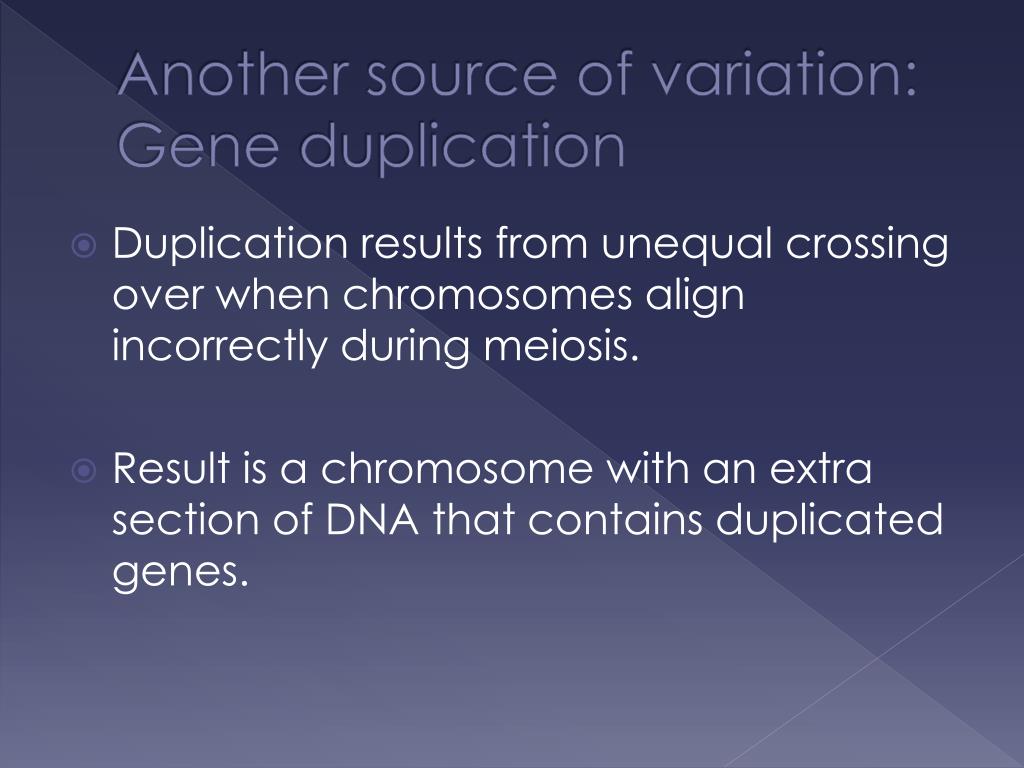 Another source of variation: Gene duplication

Duplication results from unequal crossing over when chromosomes align incorrectly during meiosis.

Result is a chromosome with an extra section of DNA that contains duplicated genes.